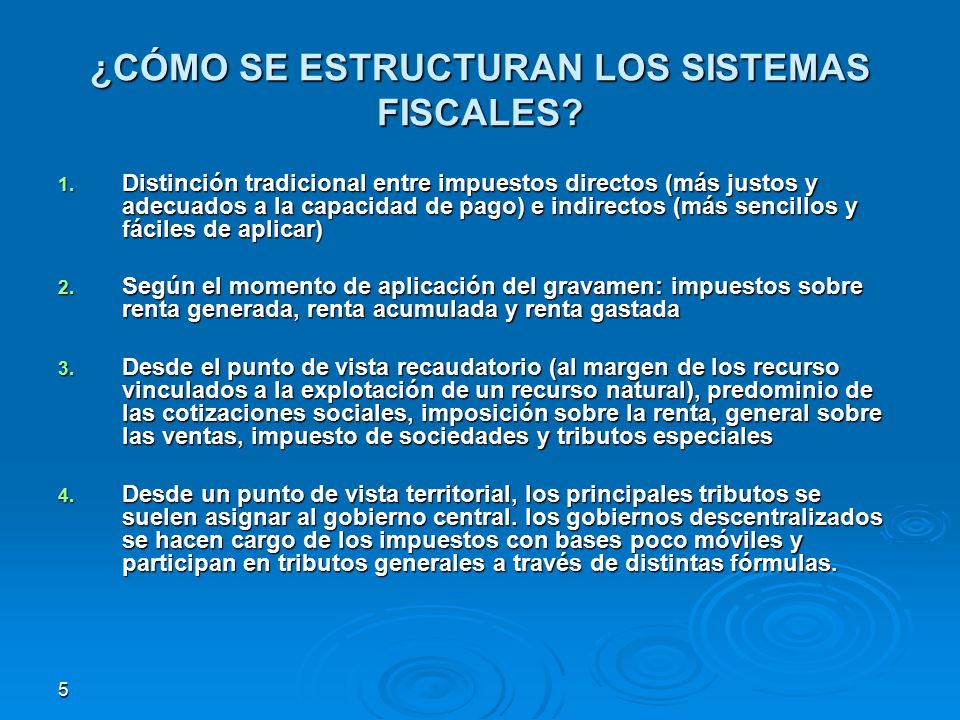 ¿CÓMO SE ESTRUCTURAN LOS SISTEMAS FISCALES?

1. Distinción tradicional entre impuestos directos (más justos y adecuados a la capacidad de pago) e indirectos (más sencillos y fáciles de aplicar)

2. Según el momento de aplicación del gravamen: impuestos sobre renta generada, renta acumulada y renta gastada

3. Desde el punto de vista recaudatorio (al margen de los recurso vinculados a la explotación de un recurso natural), predominio de las cotizaciones sociales, imposición sobre la renta, general sobre las ventas, impuesto de sociedades y tributos especiales

4. Desde un punto de vista territorial, los principales tributos se suelen asignar al gobierno central. los gobiernos descentralizados se hacen cargo de los impuestos con bases poco móviles y participan en tributos generales a través de distintas fórmulas.

5